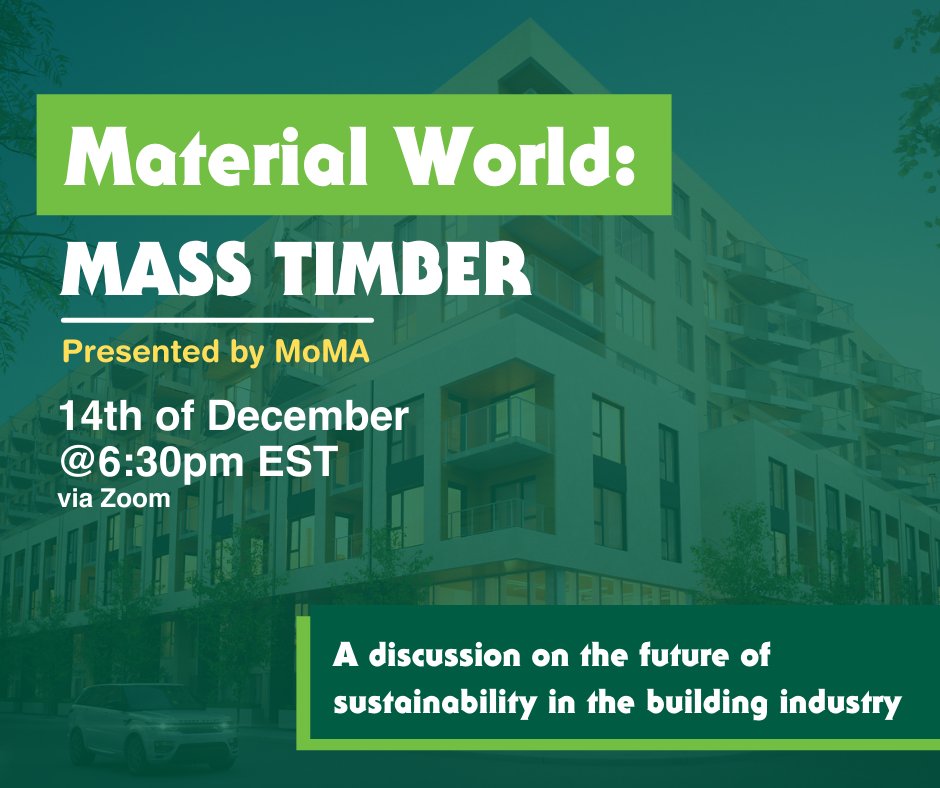 Material World:
MASS TIMBER

Presented by MoMA

14th of December
@6:30pm EST
via Zoom

A discussion on the future of sustainability in the building industry